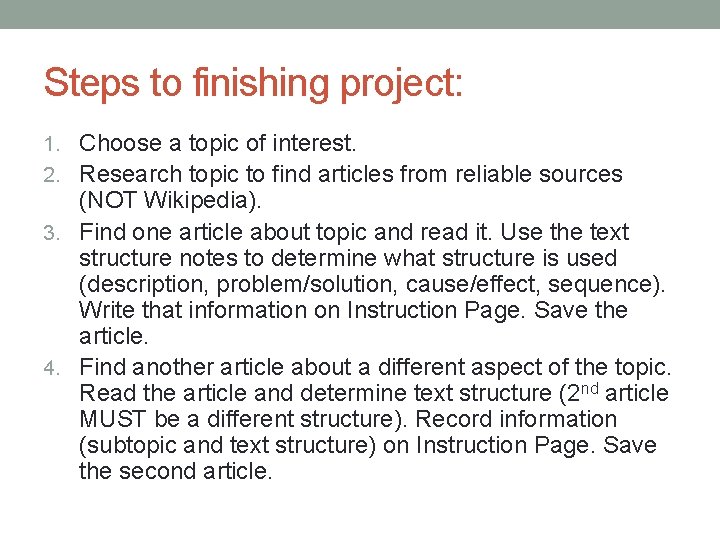 Steps to finishing project:

1. Choose a topic of interest.
2. Research topic to find articles from reliable sources (NOT Wikipedia).
3. Find one article about topic and read it. Use the text structure notes to determine what structure is used (description, problem/solution, cause/effect, sequence). Write that information on Instruction Page. Save the article.
4. Find another article about a different aspect of the topic. Read the article and determine text structure (2$^{nd}$ article MUST be a different structure). Record information (subtopic and text structure) on Instruction Page. Save the second article.